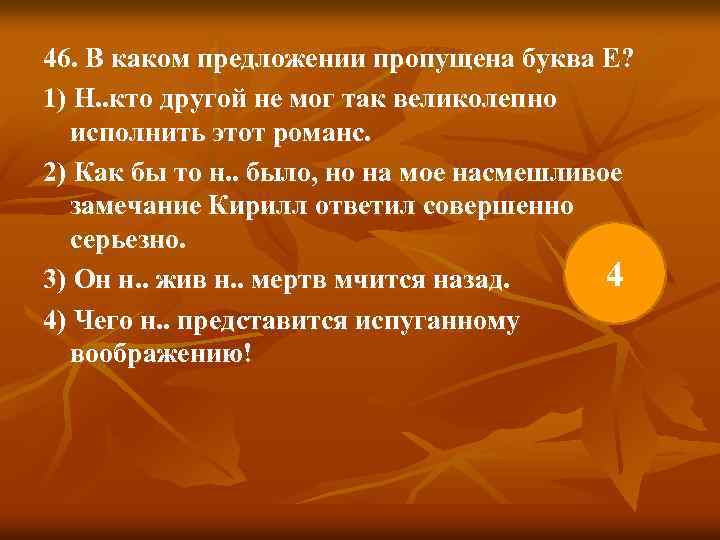 46. В каком предложении пропущена буква Е?

1) Н..кто другой не мог так великолепно исполнить этот романс.

2) Как бы то н.. было, но на мое насмешливое замечание Кирилл ответил совершенно серьезно.

3) Он н.. жив н.. мертв мчится назад.

4) Чего н.. представится испуганному воображению!

4